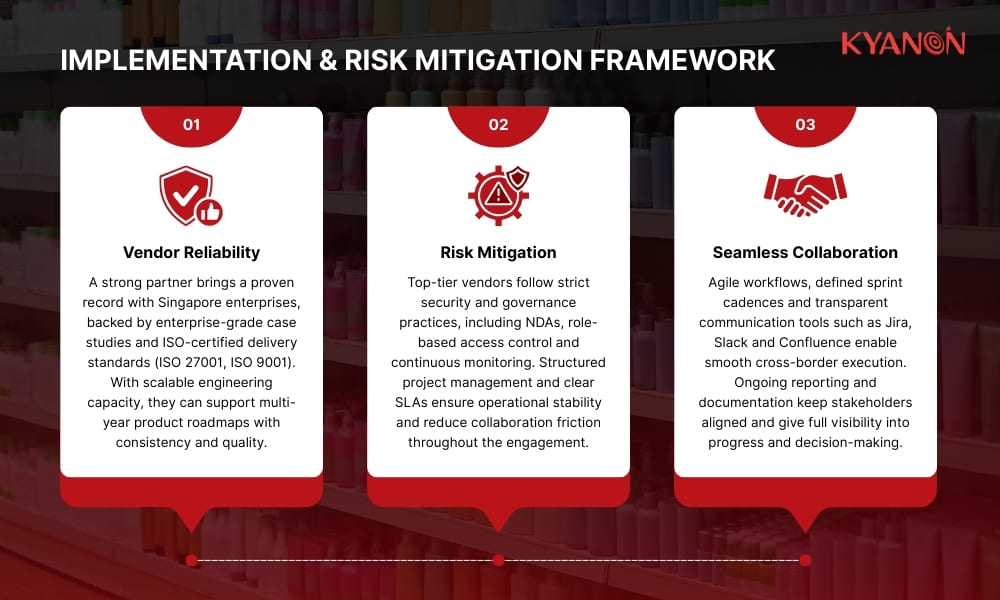 IMPLEMENTATION & RISK MITIGATION FRAMEWORK

KYANON

01

Vendor Reliability

A strong partner brings a proven record with Singapore enterprises, backed by enterprise-grade case studies and ISO-certified delivery standards (ISO 27001, ISO 9001). With scalable engineering capacity, they can support multi-year product roadmaps with consistency and quality.

02

Risk Mitigation

Top-tier vendors follow strict security and governance practices, including NDAs, role-based access control and continuous monitoring. Structured project management and clear SLAs ensure operational stability and reduce collaboration friction throughout the engagement.

03

Seamless Collaboration

Agile workflows, defined sprint cadences and transparent communication tools such as Jira, Slack and Confluence enable smooth cross-border execution. Ongoing reporting and documentation keep stakeholders aligned and give full visibility into progress and decision-making.